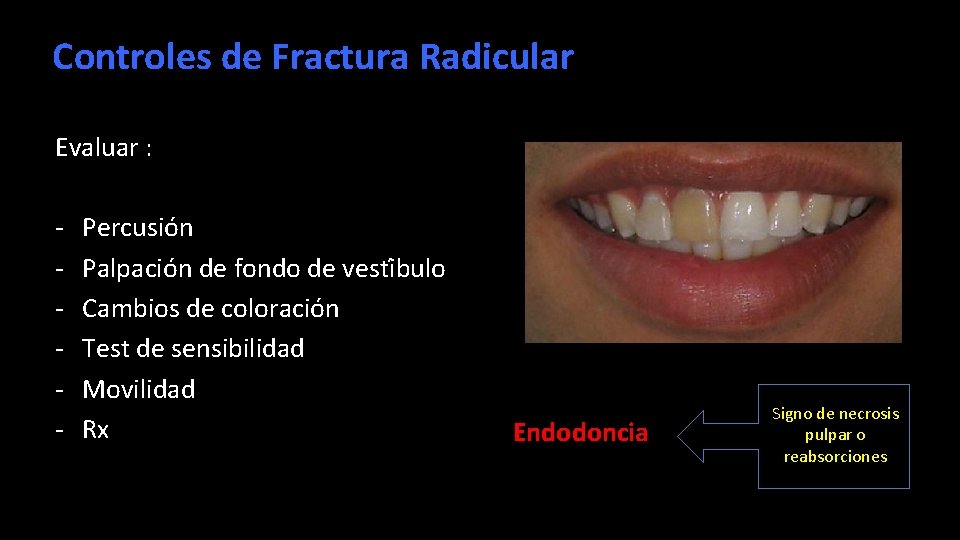 Controles de Fractura Radicular

Evaluar :

- Percusión
- Palpación de fondo de vestîbulo
- Cambios de coloración
- Test de sensibilidad
- Movilidad
- Rx

Endodoncia

Signo de necrosis pulpar o reabsorciones